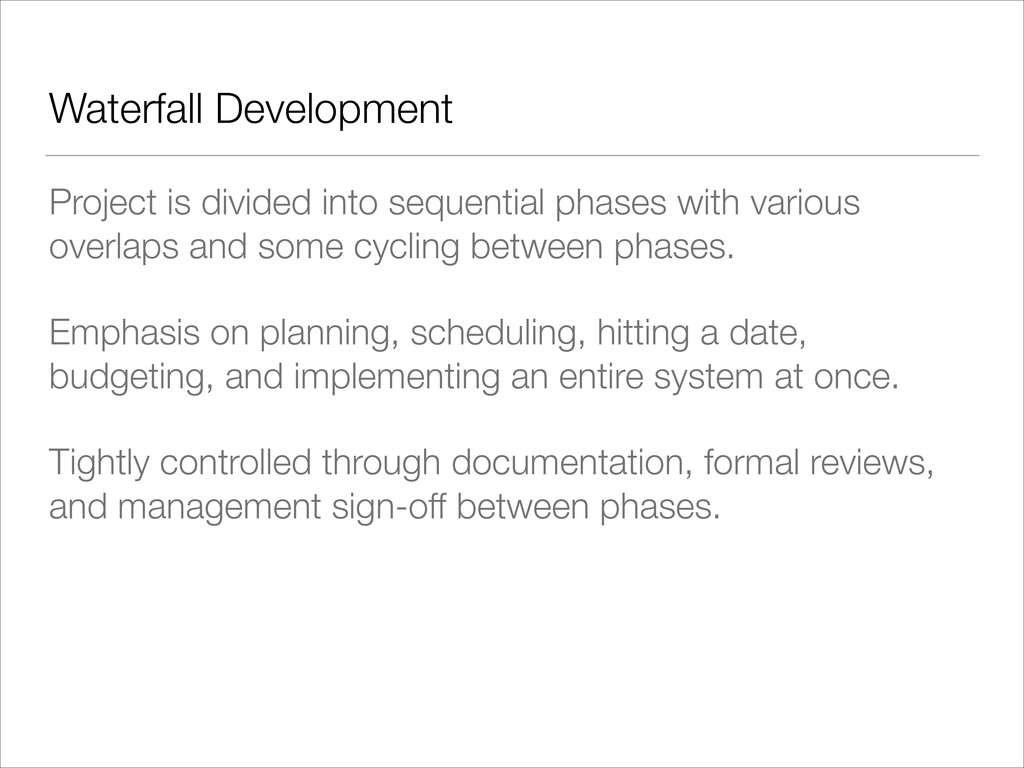 Waterfall Development

Project is divided into sequential phases with various overlaps and some cycling between phases.

Emphasis on planning, scheduling, hitting a date, budgeting, and implementing an entire system at once.

Tightly controlled through documentation, formal reviews, and management sign-off between phases.